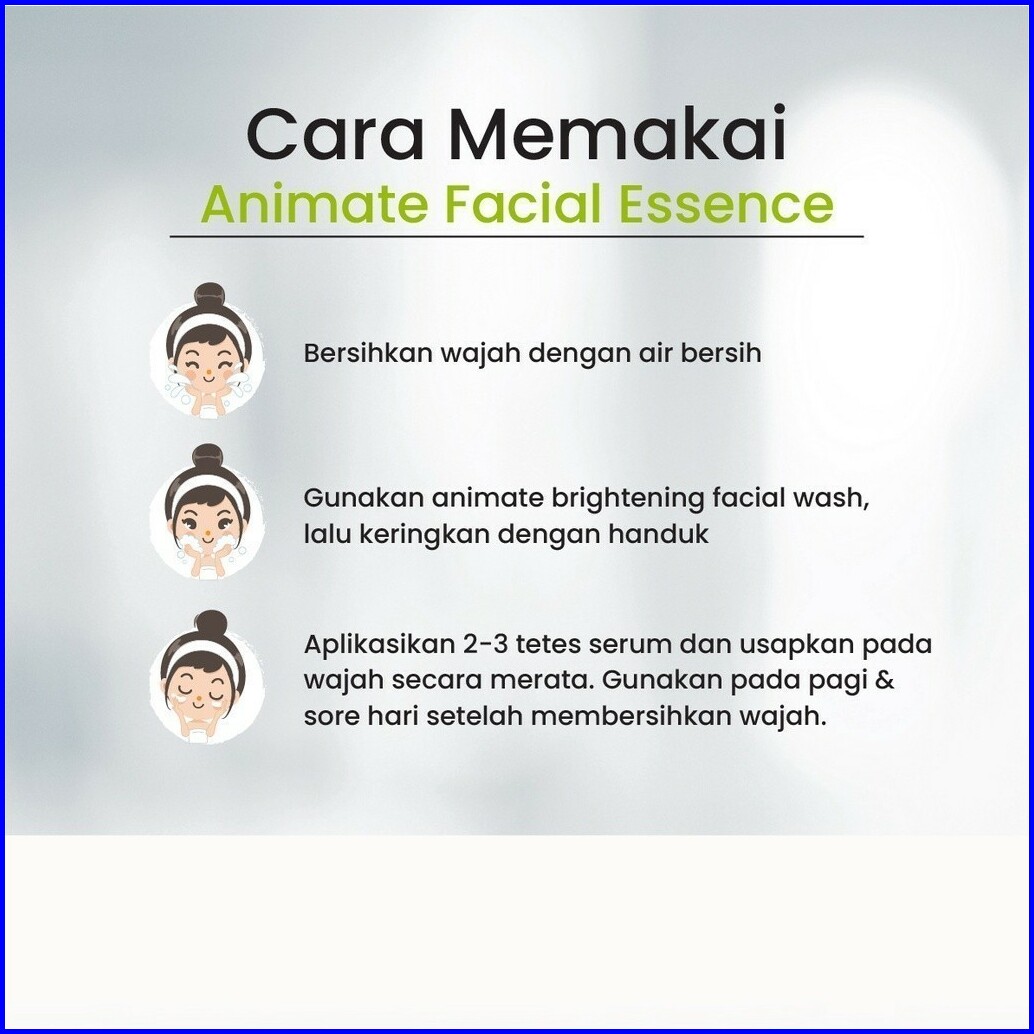 Cara Memakai
Animate Facial Essence

Bersihkan wajah dengan air bersih

Gunakan animate brightening facial wash, lalu keringkan dengan handuk

Aplikasikan 2-3 tetes serum dan usapkan pada wajah secara merata. Gunakan pada pagi & sore hari setelah membersihkan wajah.